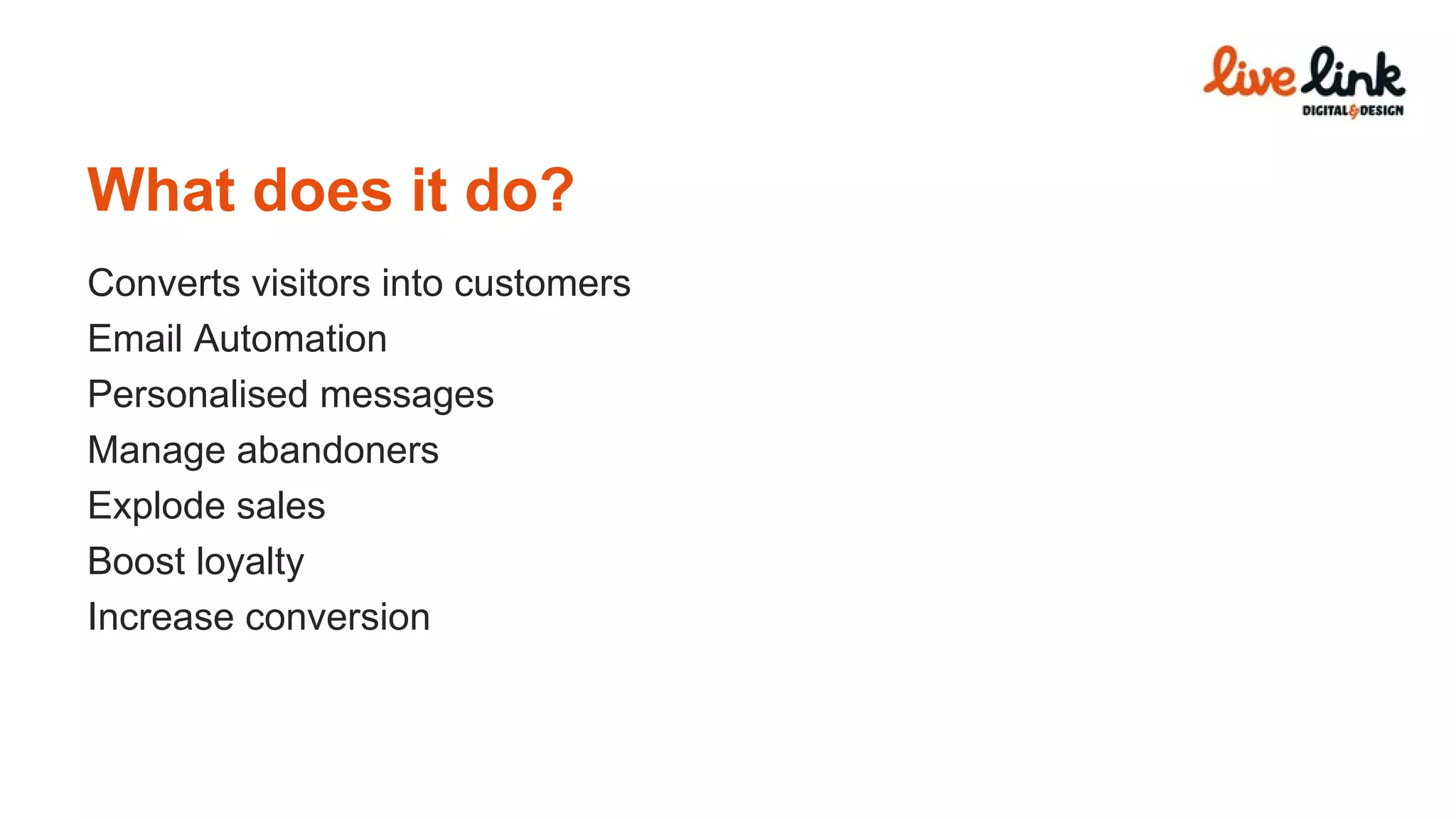 live link
DIGITAL & DESIGN

What does it do?

Converts visitors into customers
Email Automation
Personalised messages
Manage abandoners
Explode sales
Boost loyalty
Increase conversion